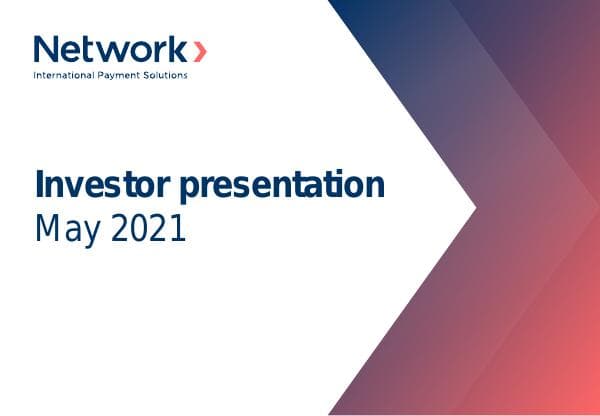 Network
International Payment Solutions

Investor presentation
May 2021